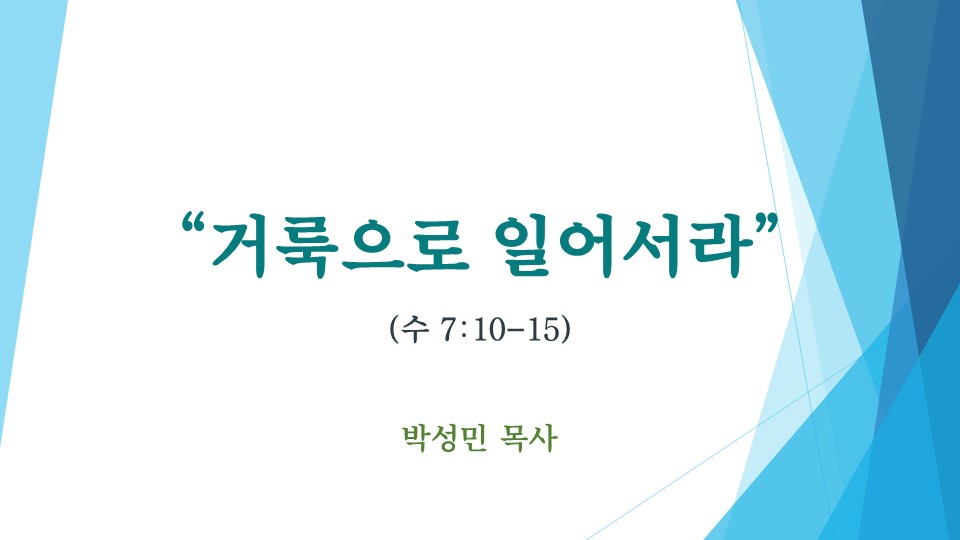 “거룩으로 일어서라”

(수 7:10-15)

박성민 목사